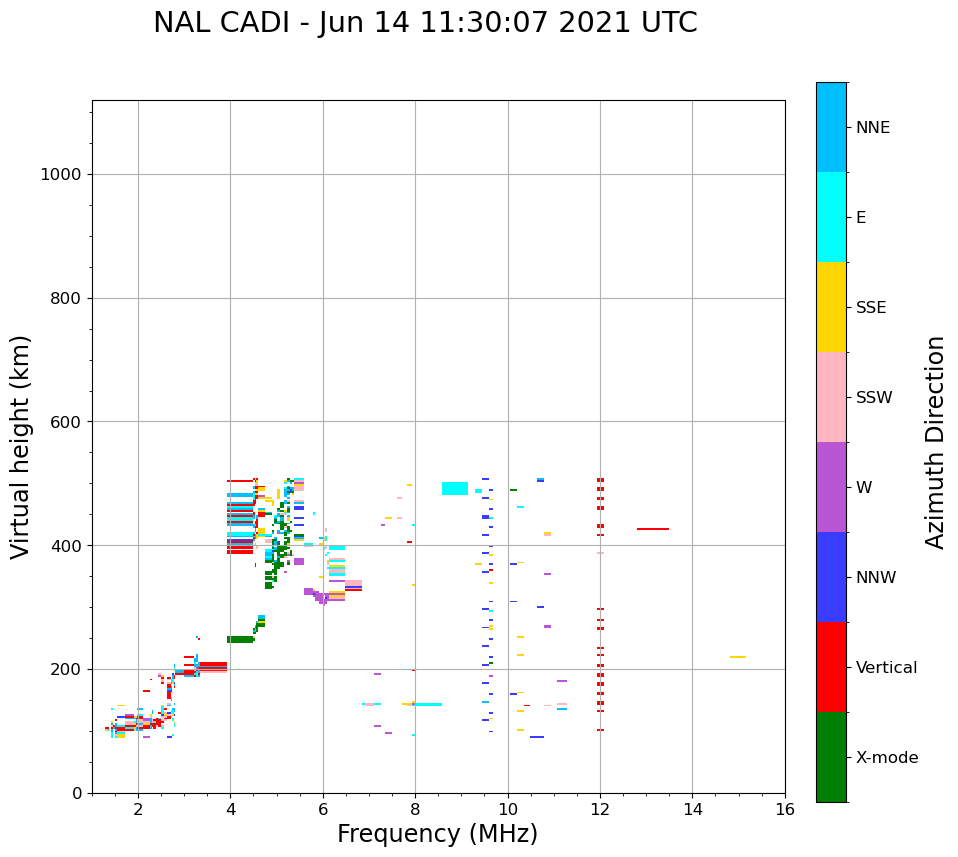 NAL CADI - Jun 14 11:30:07 2021 UTC

Virtual height (km)

1000
800
600
400
200
0

2
4
6
8
10
12
14
16

Frequency (MHz)

NNE
E
SSE
SSW
W
NNW
Vertical
X-mode

Azimuth Direction